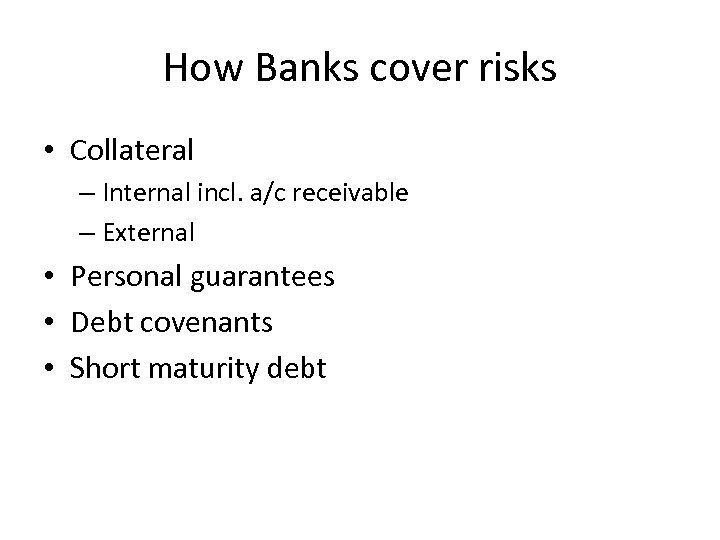 How Banks cover risks

• Collateral
– Internal incl. a/c receivable
– External
• Personal guarantees
• Debt covenants
• Short maturity debt